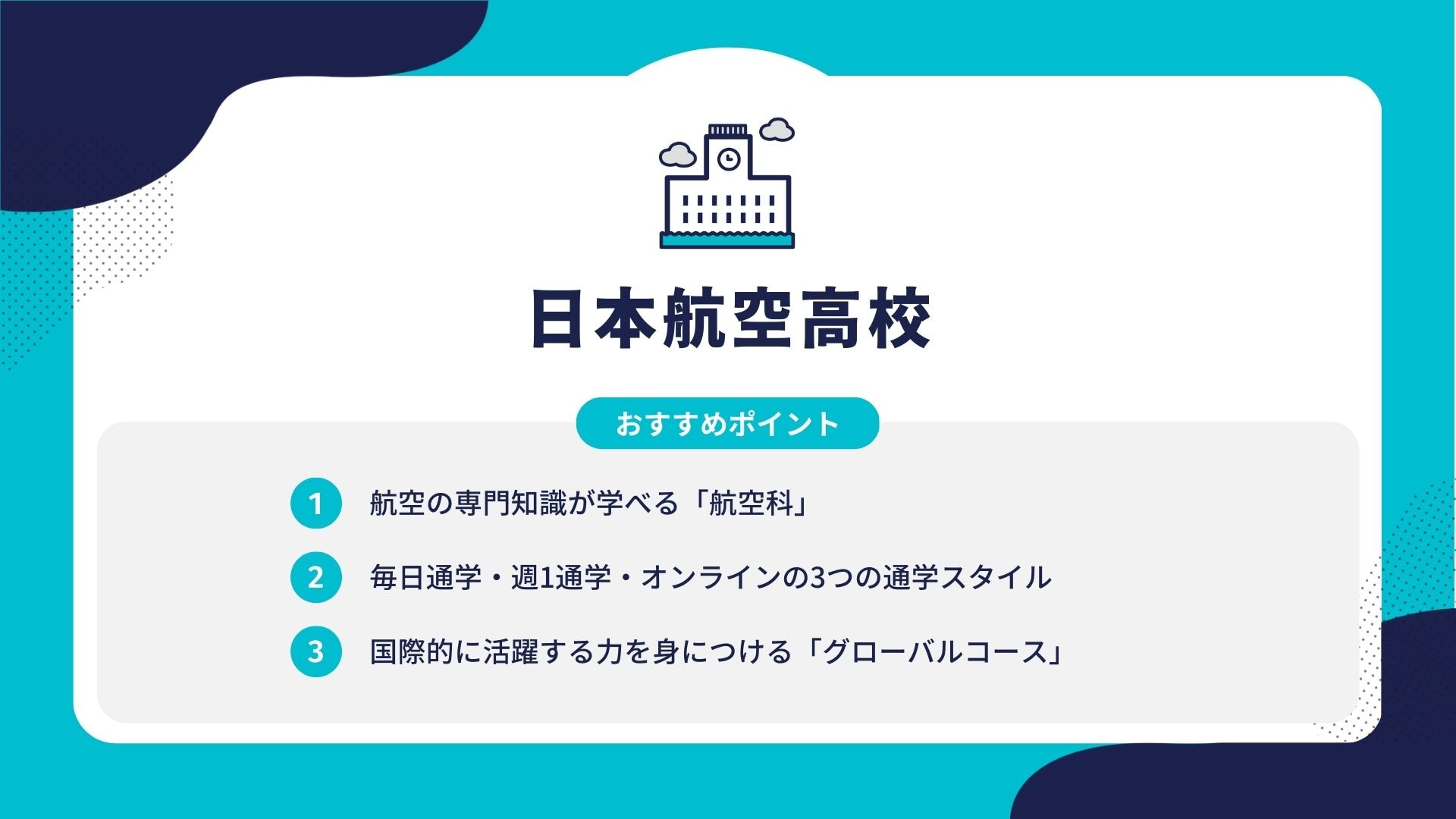 日本航空高校

おすすめポイント

1 航空の専門知識が学べる「航空科」

2 毎日通学・週1通学・オンラインの3つの通学スタイル

3 国際的に活躍する力を身につける「グローバルコース」